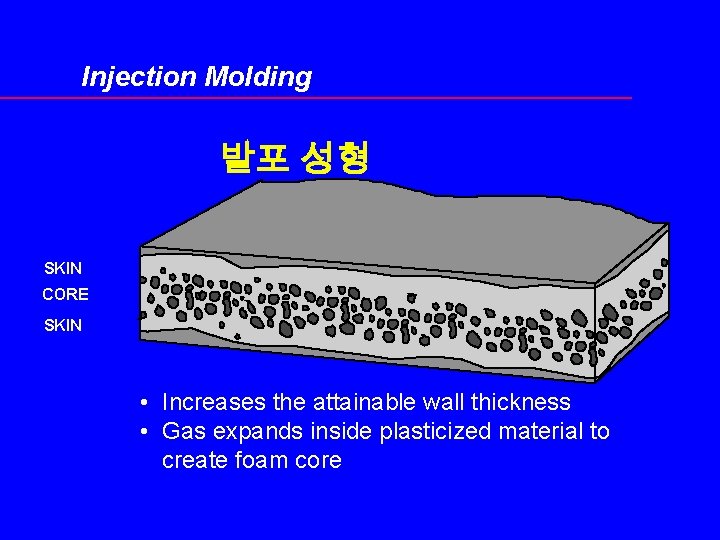 Injection Molding

발포 성형

SKIN
CORE
SKIN

• Increases the attainable wall thickness
• Gas expands inside plasticized material to create foam core